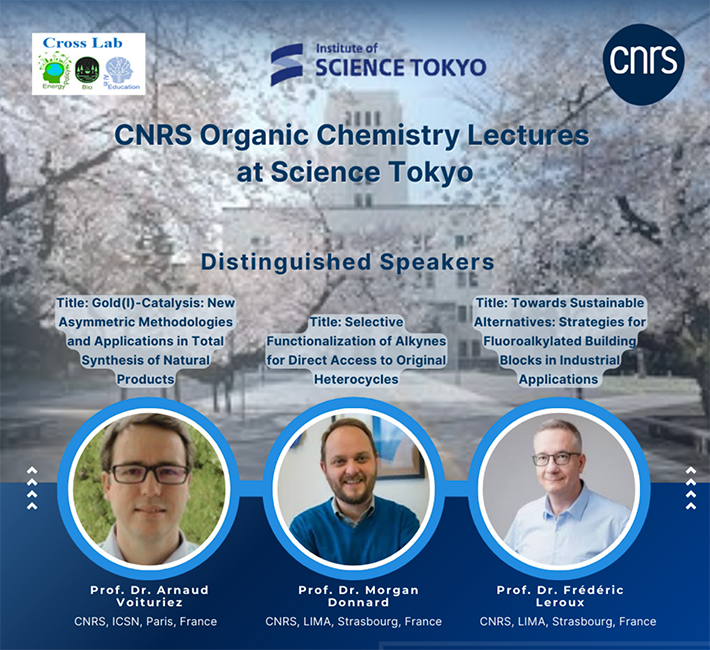 Cross Lab
Energy Policy Bio AI Education

Institute of
SCIENCE TOKYO

cnrs

CNRS Organic Chemistry Lectures at Science Tokyo

Distinguished Speakers

Title: Gold(I)-Catalysis: New Asymmetric Methodologies and Applications in Total Synthesis of Natural Products

Title: Selective Functionalization of Alkynes for Direct Access to Original Heterocycles

Title: Towards Sustainable Alternatives: Strategies for Fluoroalkylated Building Blocks in Industrial Applications

Prof. Dr. Arnaud Voituriez
CNRS, ICSN, Paris, France

Prof. Dr. Morgan Donnard
CNRS, LIMA, Strasbourg, France

Prof. Dr. Frédéric Leroux
CNRS, LIMA, Strasbourg, France